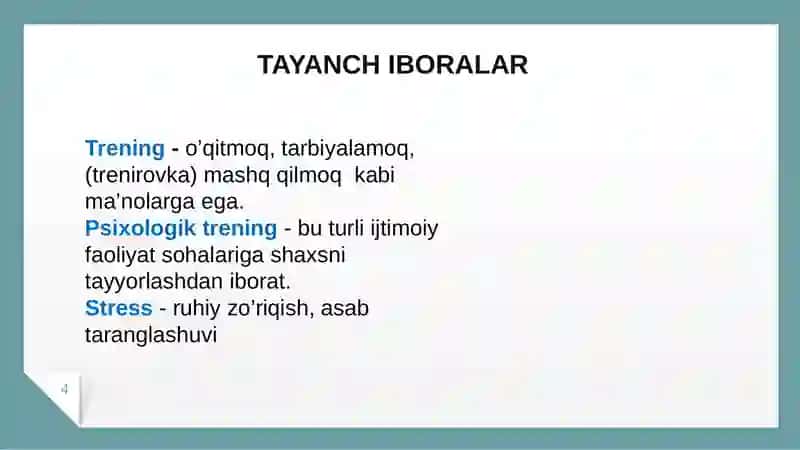 TAYANCH IBORALAR

Trening - o'qitmoq, tarbiyalamoq, (trenirovka) mashq qilmoq kabi ma'nolarga ega.
Psixologik trening - bu turli ijtimoiy faoliyat sohalariga shaxsni tayyorlashdan iborat.
Stress - ruhiy zo'riqish, asab taranglashuvi

4